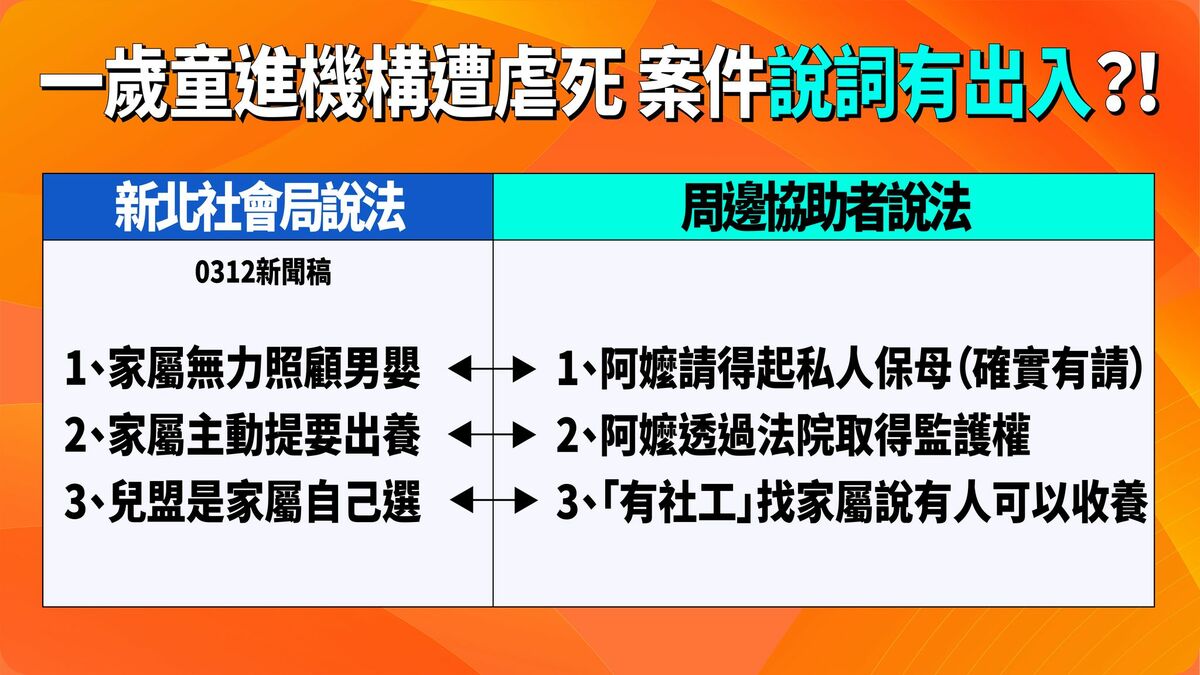 一歲童進機構遭虐死 案件說詞有出入?!

| 新北社會局說法 | 周邊協助者說法 |
|---|---|
| 0312新聞稿 | |
| 1、家屬無力照顧男嬰 | 1、阿嬤請得起私人保母(確實有請) |
| 2、家屬主動提要出養 | 2、阿嬤透過法院取得監護權 |
| 3、兒盟是家屬自己選 | 3、「有社工」找家屬說有人可以收養 |